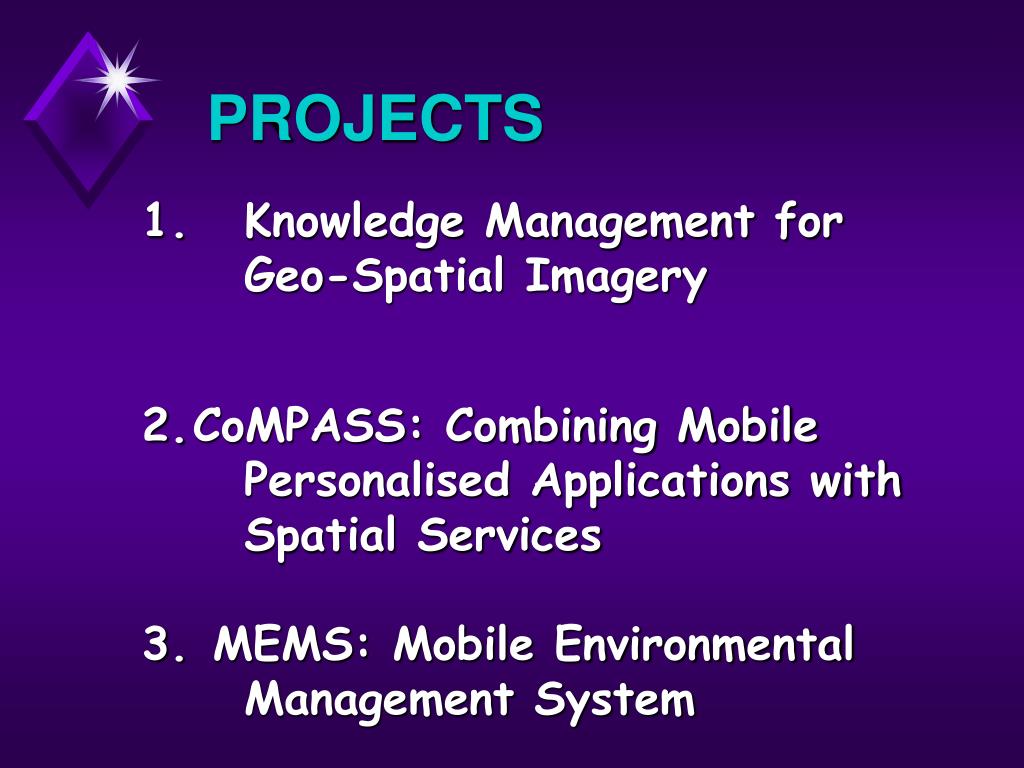 PROJECTS

1. Knowledge Management for Geo-Spatial Imagery

2.CoMPASS: Combining Mobile Personalised Applications with Spatial Services

3. MEMS: Mobile Environmental Management System